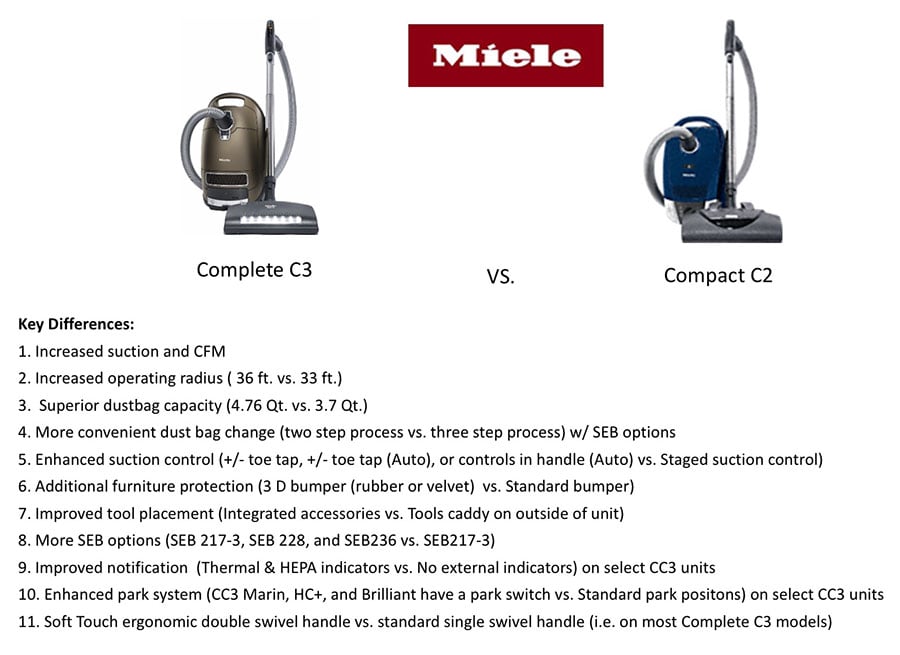 Miele

Complete C3

VS.

Compact C2

**Key Differences:**
1. Increased suction and CFM
2. Increased operating radius ( 36 ft. vs. 33 ft.)
3. Superior dustbag capacity (4.76 Qt. vs. 3.7 Qt.)
4. More convenient dust bag change (two step process vs. three step process) w/ SEB options
5. Enhanced suction control (+/- toe tap, +/- toe tap (Auto), or controls in handle (Auto) vs. Staged suction control)
6. Additional furniture protection (3 D bumper (rubber or velvet) vs. Standard bumper)
7. Improved tool placement (Integrated accessories vs. Tools caddy on outside of unit)
8. More SEB options (SEB 217-3, SEB 228, and SEB236 vs. SEB217-3)
9. Improved notification (Thermal & HEPA indicators vs. No external indicators) on select CC3 units
10. Enhanced park system (CC3 Marin, HC+, and Brilliant have a park switch vs. Standard park positons) on select CC3 units
11. Soft Touch ergonomic double swivel handle vs. standard single swivel handle (i.e. on most Complete C3 models)